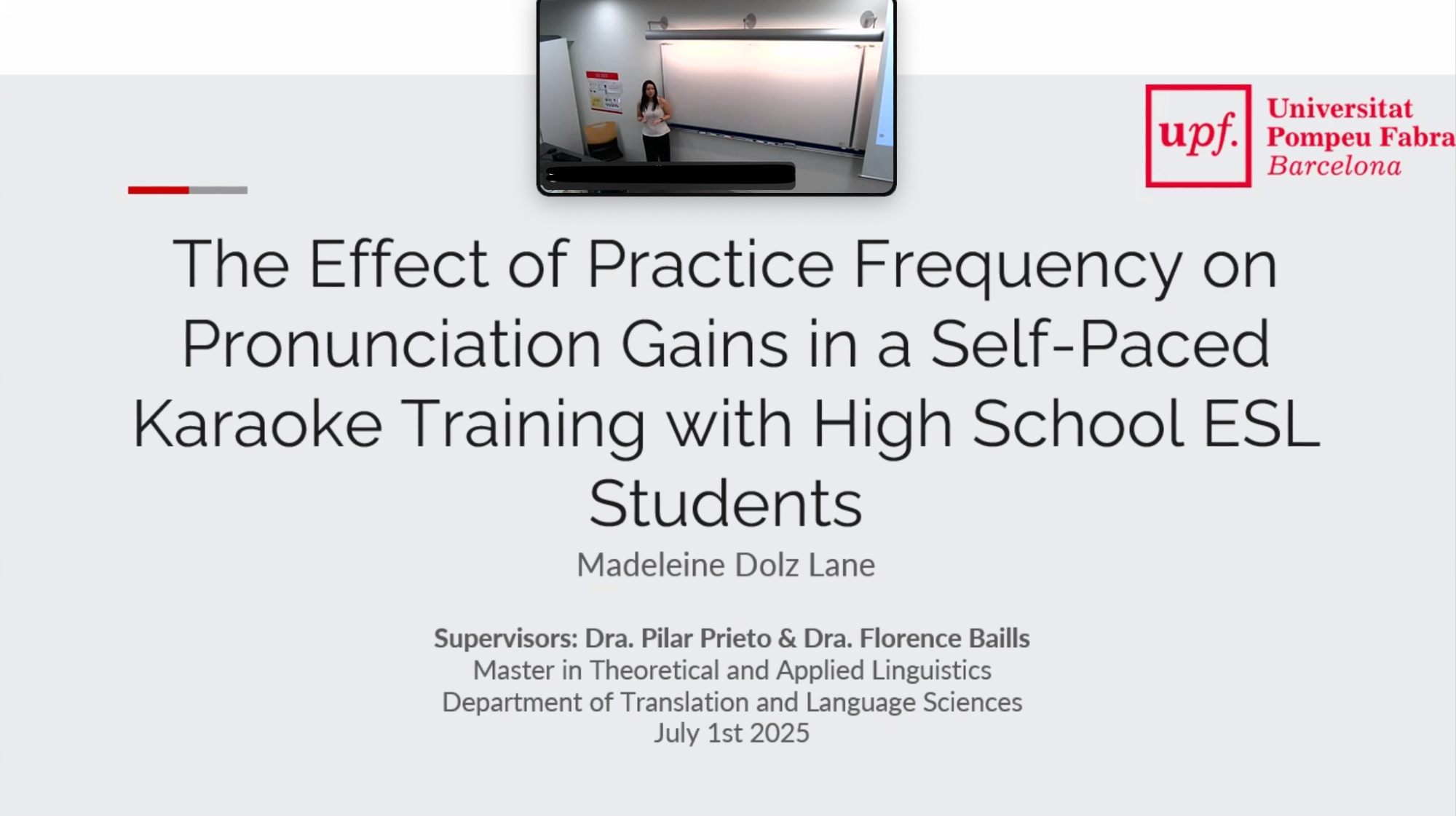 upf. Universitat Pompeu Fabra Barcelona

The Effect of Practice Frequency on Pronunciation Gains in a Self-Paced Karaoke Training with High School ESL Students

Madeleine Dolz Lane

Supervisors: Dra. Pilar Prieto & Dra. Florence Baills
Master in Theoretical and Applied Linguistics
Department of Translation and Language Sciences
July 1st 2025